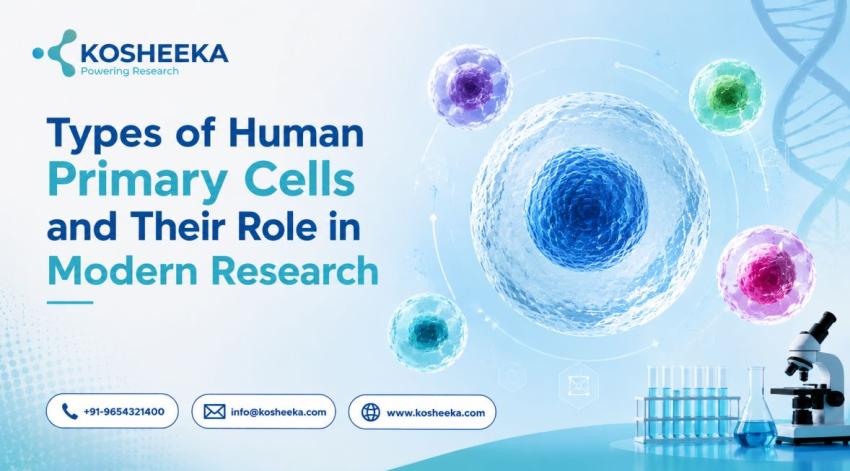 KOSHEEKA
Powering Research

Types of Human Primary Cells and Their Role in Modern Research

+91-9654321400
info@kosheeka.com
www.kosheeka.com